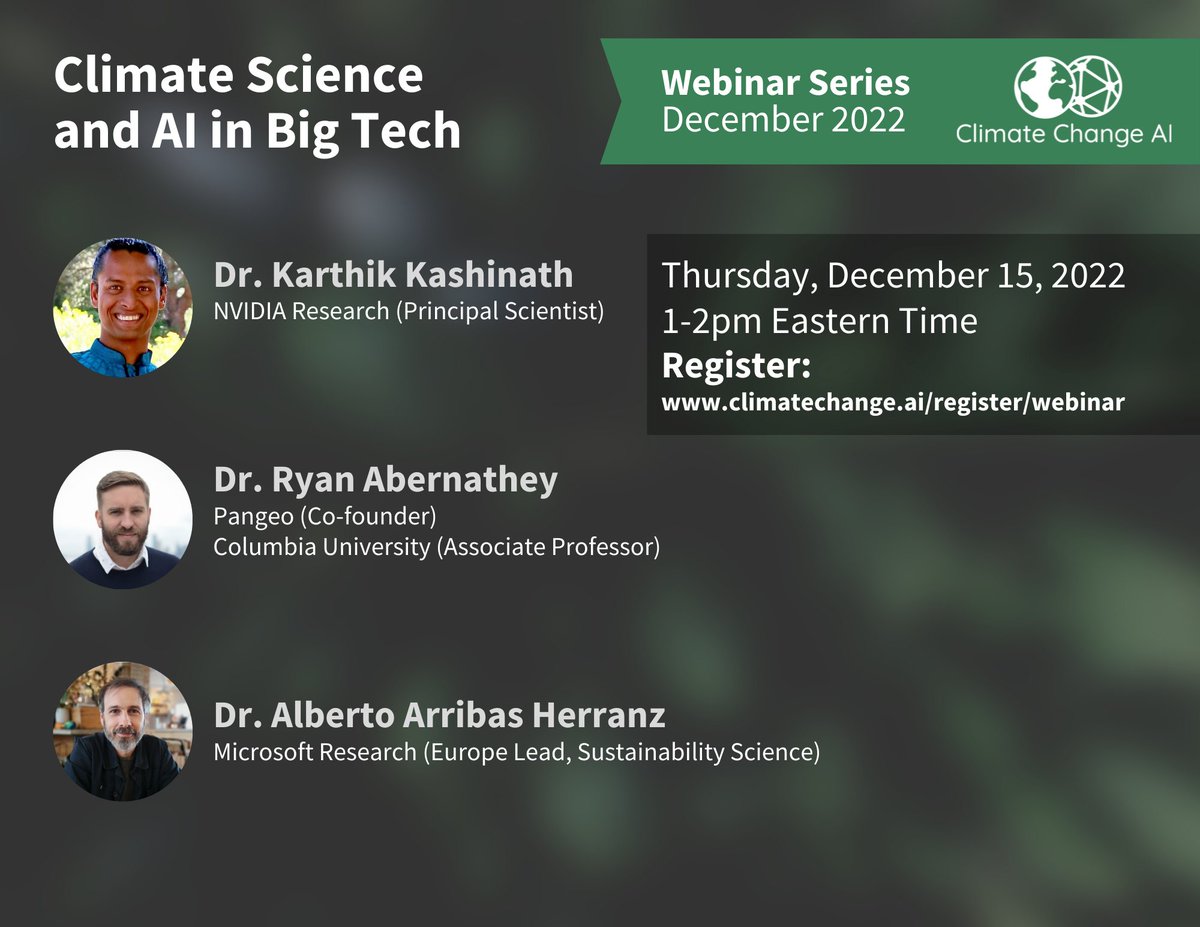 Climate Science and AI in Big Tech

Webinar Series
December 2022

Climate Change AI

Dr. Karthik Kashinath
NVIDIA Research (Principal Scientist)

Thursday, December 15, 2022
1-2pm Eastern Time
Register:
www.climatechange.ai/register/webinar

Dr. Ryan Abernathey
Pangeo (Co-founder)
Columbia University (Associate Professor)

Dr. Alberto Arribas Herranz
Microsoft Research (Europe Lead, Sustainability Science)